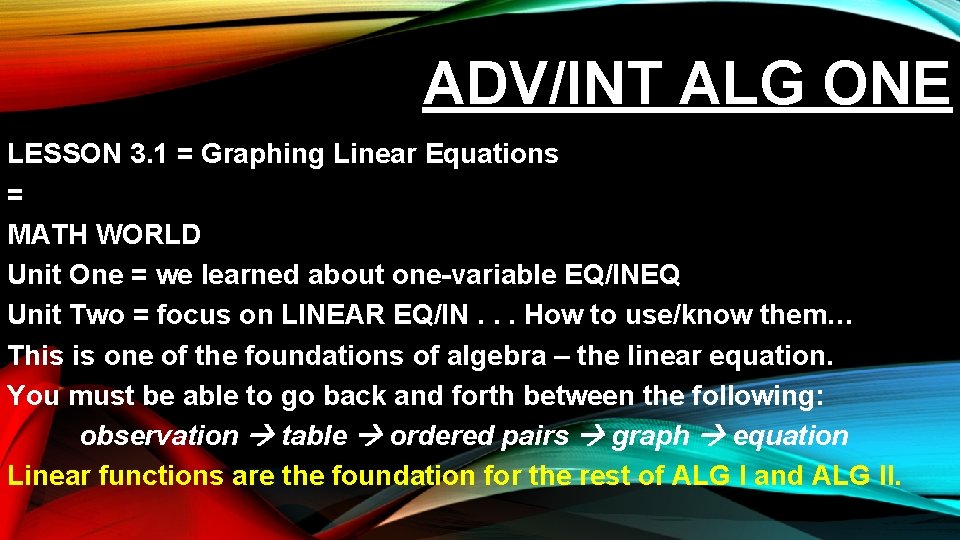 ADV/INT ALG ONE

LESSON 3.1 = Graphing Linear Equations
=
MATH WORLD
Unit One = we learned about one-variable EQ/INEQ
Unit Two = focus on LINEAR EQ/IN . . . How to use/know them…
This is one of the foundations of algebra – the linear equation.
You must be able to go back and forth between the following:
observation → table → ordered pairs → graph → equation
Linear functions are the foundation for the rest of ALG I and ALG II.